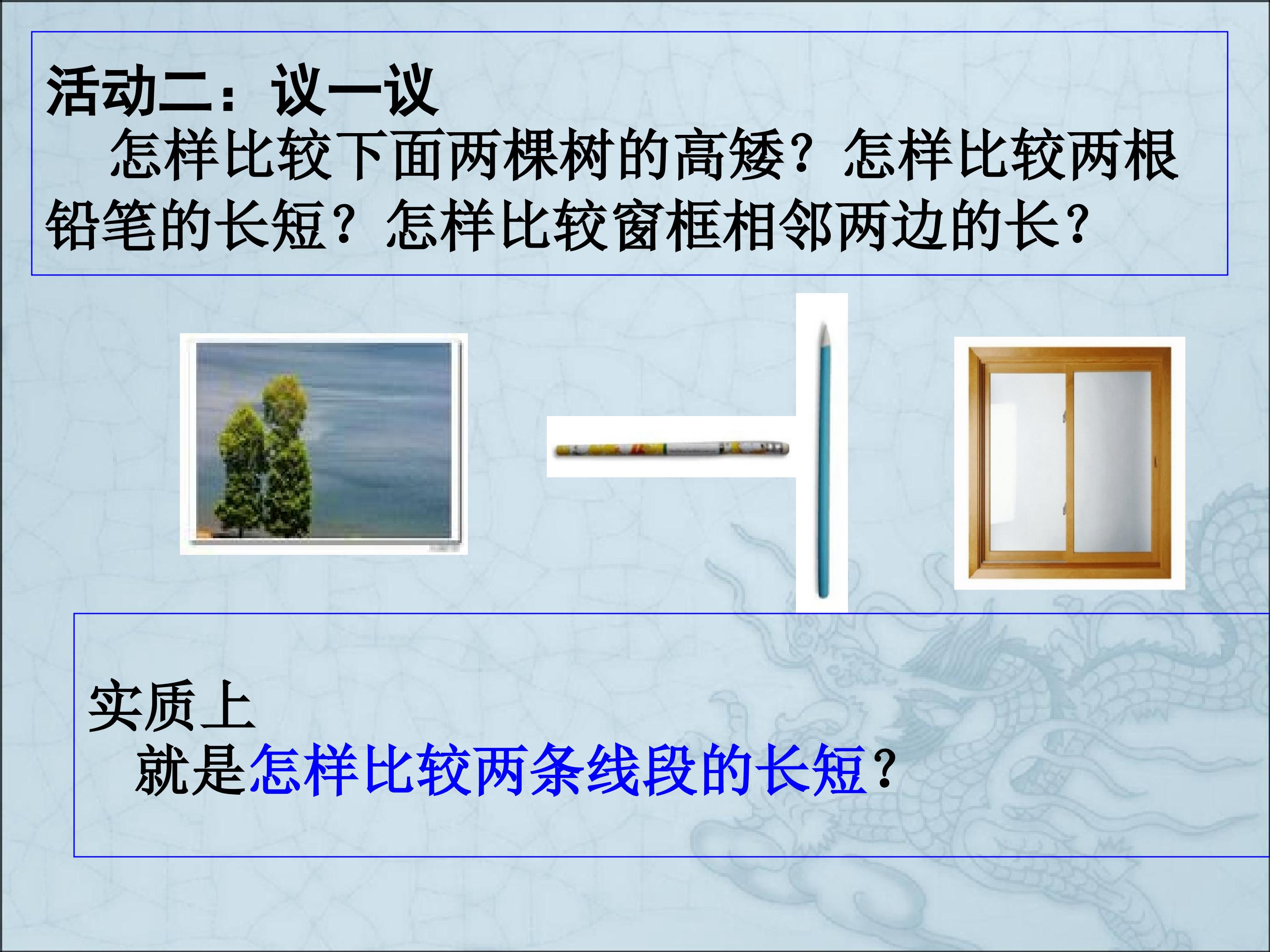 活动二：议一议

怎样比较下面两棵树的高矮？怎样比较两根铅笔的长短？怎样比较窗框相邻两边的长？

实质上

就是怎样比较两条线段的长短？